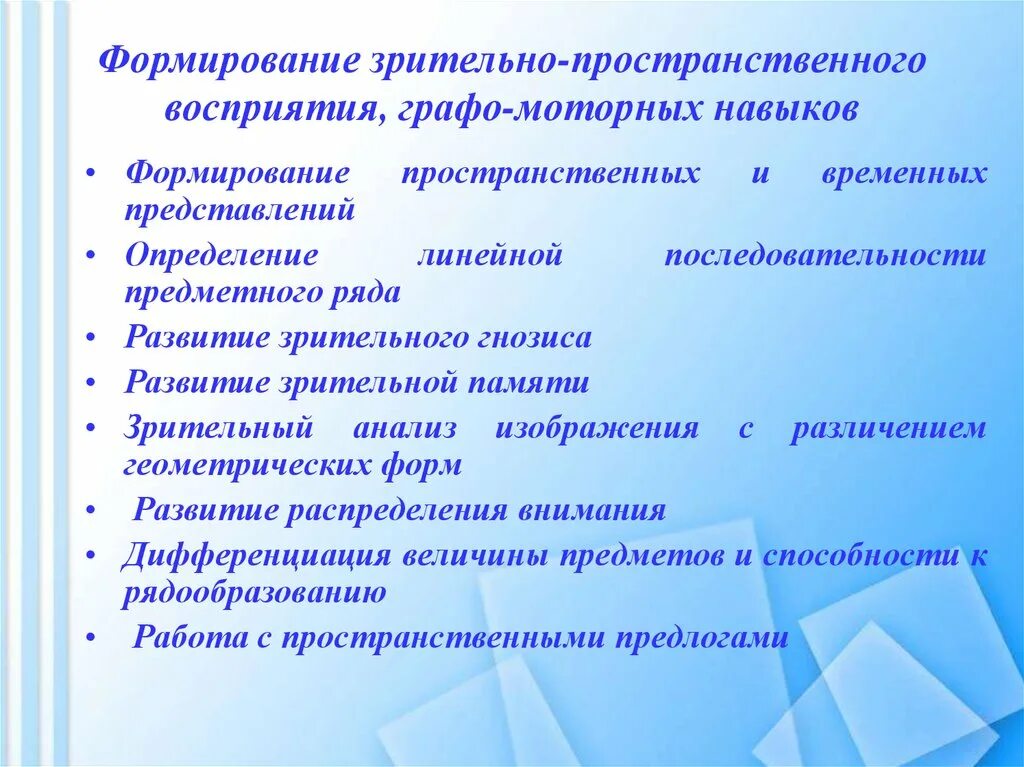 Формирование зрительно-пространственного восприятия, графо-моторных навыков

• Формирование пространственных и временных представлений
• Определение линейной последовательности предметного ряда
• Развитие зрительного гнозиса
• Развитие зрительной памяти
• Зрительный анализ изображения с различением геометрических форм
• Развитие распределения внимания
• Дифференциация величины предметов и способности к рядообразованию
• Работа с пространственными предлогами